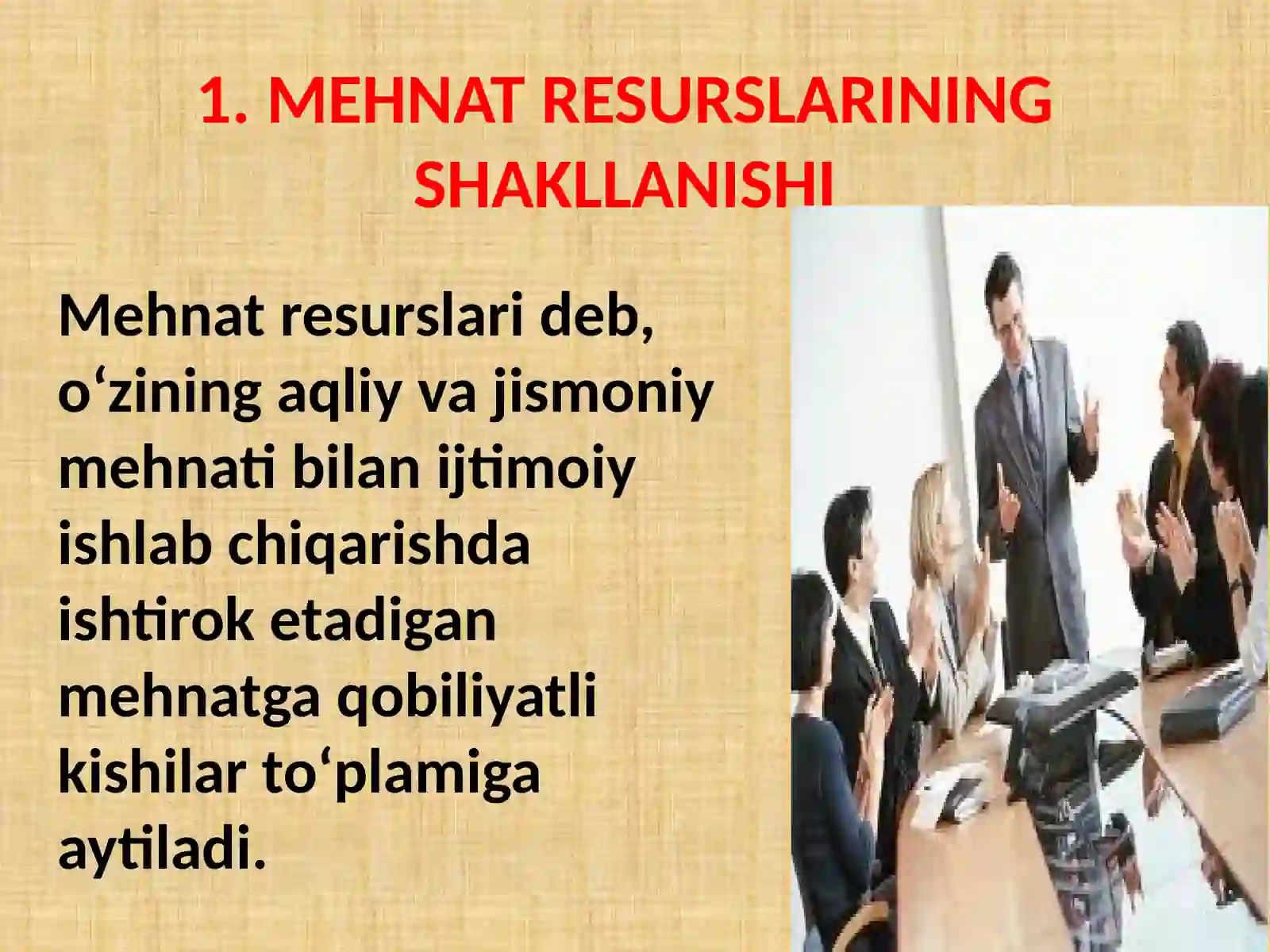 1. MEHNAT RESURSLARINING SHAKLLANISHI

Mehnat resurslari deb, o‘zining aqliy va jismoniy mehnati bilan ijtimoiy ishlab chiqarishda ishtirok etadigan mehnatga qobiliyatli kishilar to‘plamiga aytiladi.